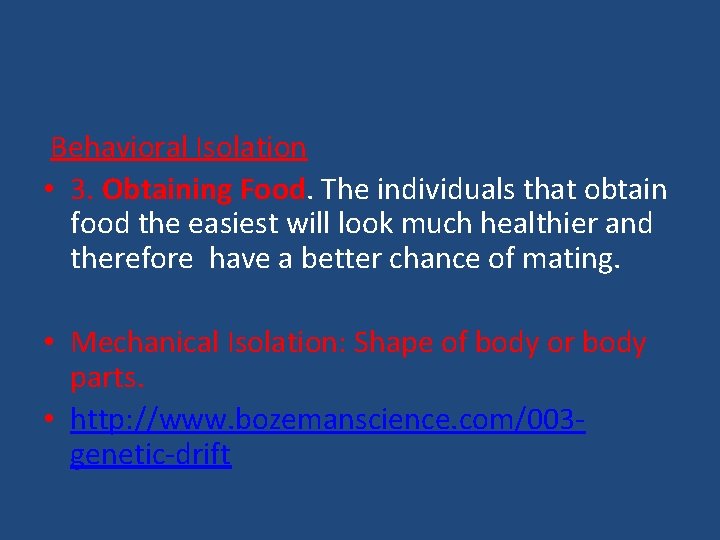 Behavioral Isolation

• 3. Obtaining Food. The individuals that obtain food the easiest will look much healthier and therefore have a better chance of mating.

• Mechanical Isolation: Shape of body or body parts.

• http://www.bozemanscience.com/003-genetic-drift